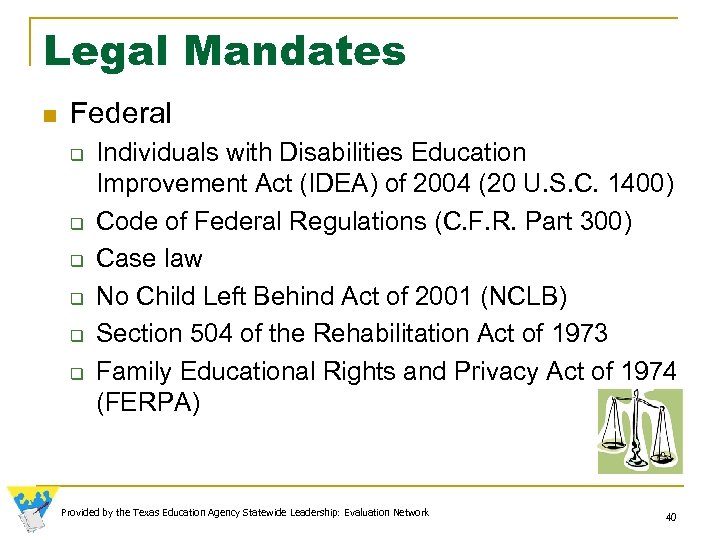 Legal Mandates

Federal

Individuals with Disabilities Education Improvement Act (IDEA) of 2004 (20 U.S.C. 1400)

Code of Federal Regulations (C.F.R. Part 300)

Case law

No Child Left Behind Act of 2001 (NCLB)

Section 504 of the Rehabilitation Act of 1973

Family Educational Rights and Privacy Act of 1974 (FERPA)

Provided by the Texas Education Agency Statewide Leadership: Evaluation Network

40